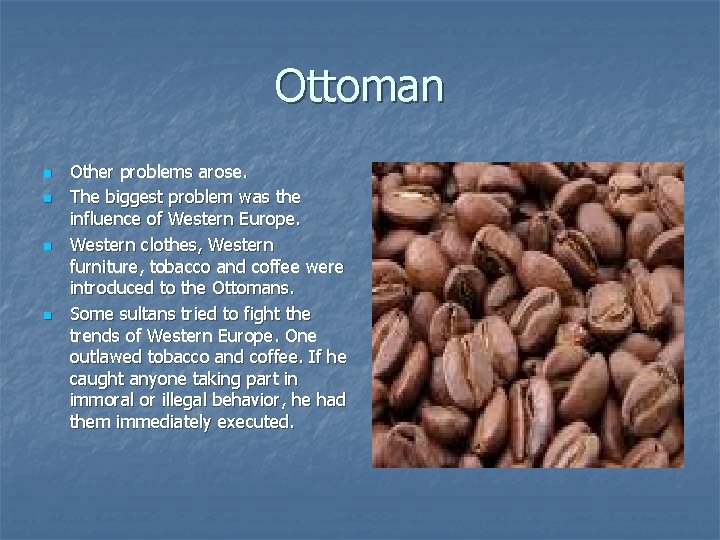 Ottoman

- Other problems arose.
- The biggest problem was the influence of Western Europe.
- Western clothes, Western furniture, tobacco and coffee were introduced to the Ottomans.
- Some sultans tried to fight the trends of Western Europe. One outlawed tobacco and coffee. If he caught anyone taking part in immoral or illegal behavior, he had them immediately executed.